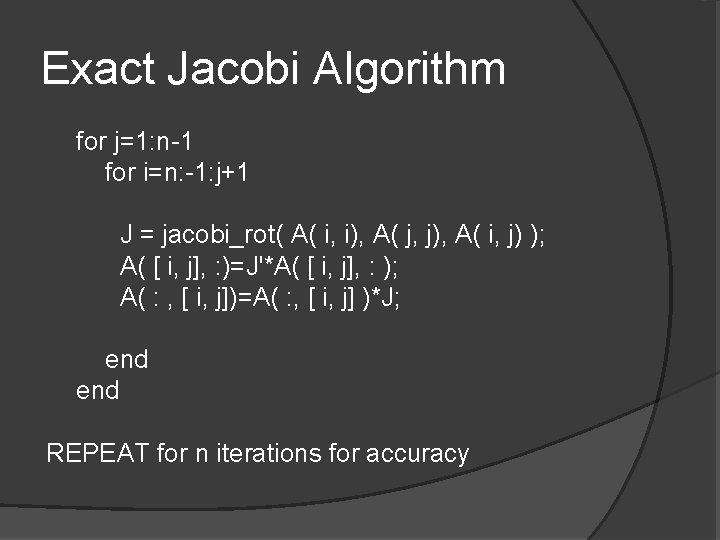 Exact Jacobi Algorithm

for j=1:n-1
for i=n:-1:j+1

J = jacobi_rot( A( i, i), A( j, j), A( i, j) );
A( [ i, j], :)=J'*A( [ i, j], : );
A( : , [ i, j])=A( :, [ i, j] )*J;

end
end

REPEAT for n iterations for accuracy